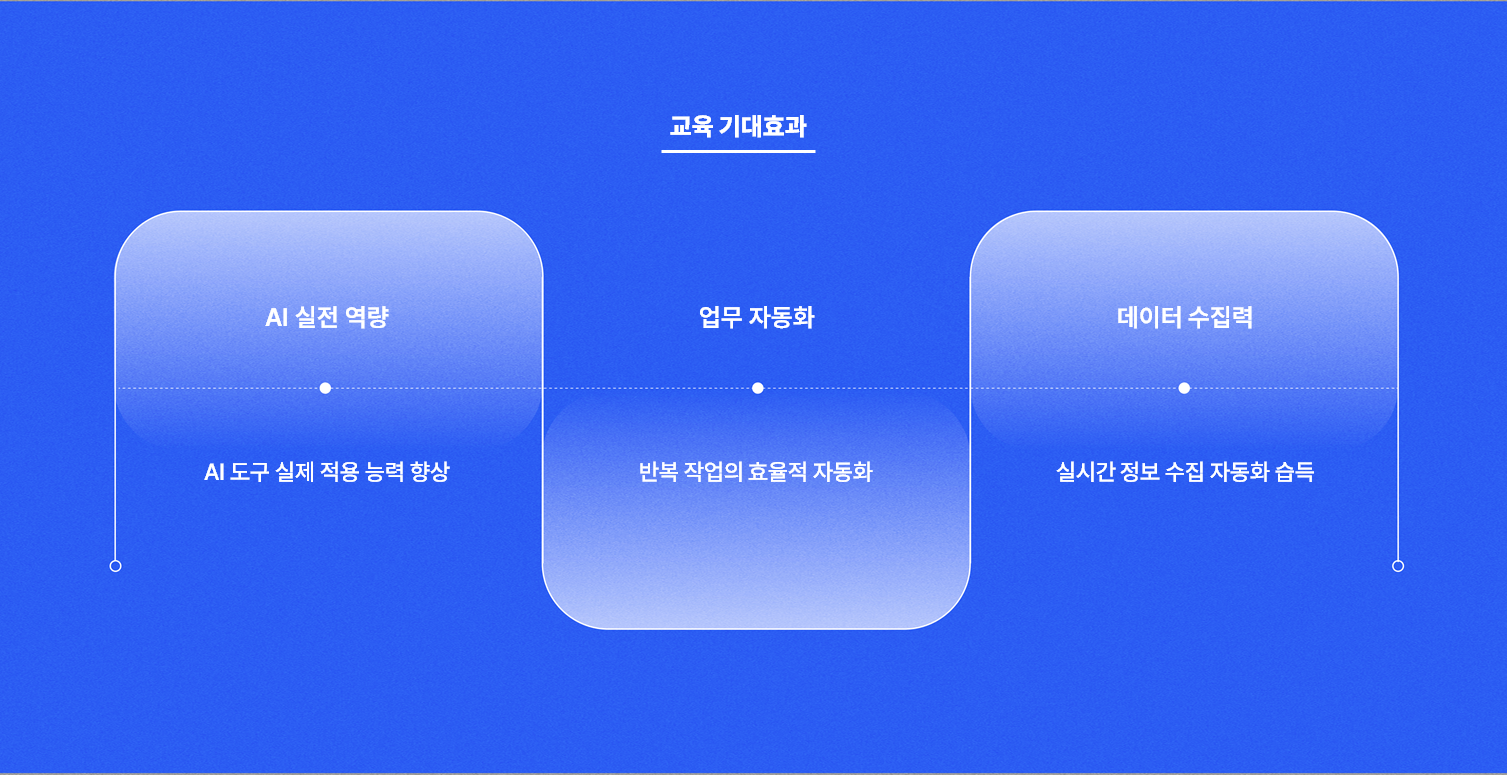 교육 기대효과

AI 실전 역량

AI 도구 실제 적용 능력 향상

업무 자동화

반복 작업의 효율적 자동화

데이터 수집력

실시간 정보 수집 자동화 습득